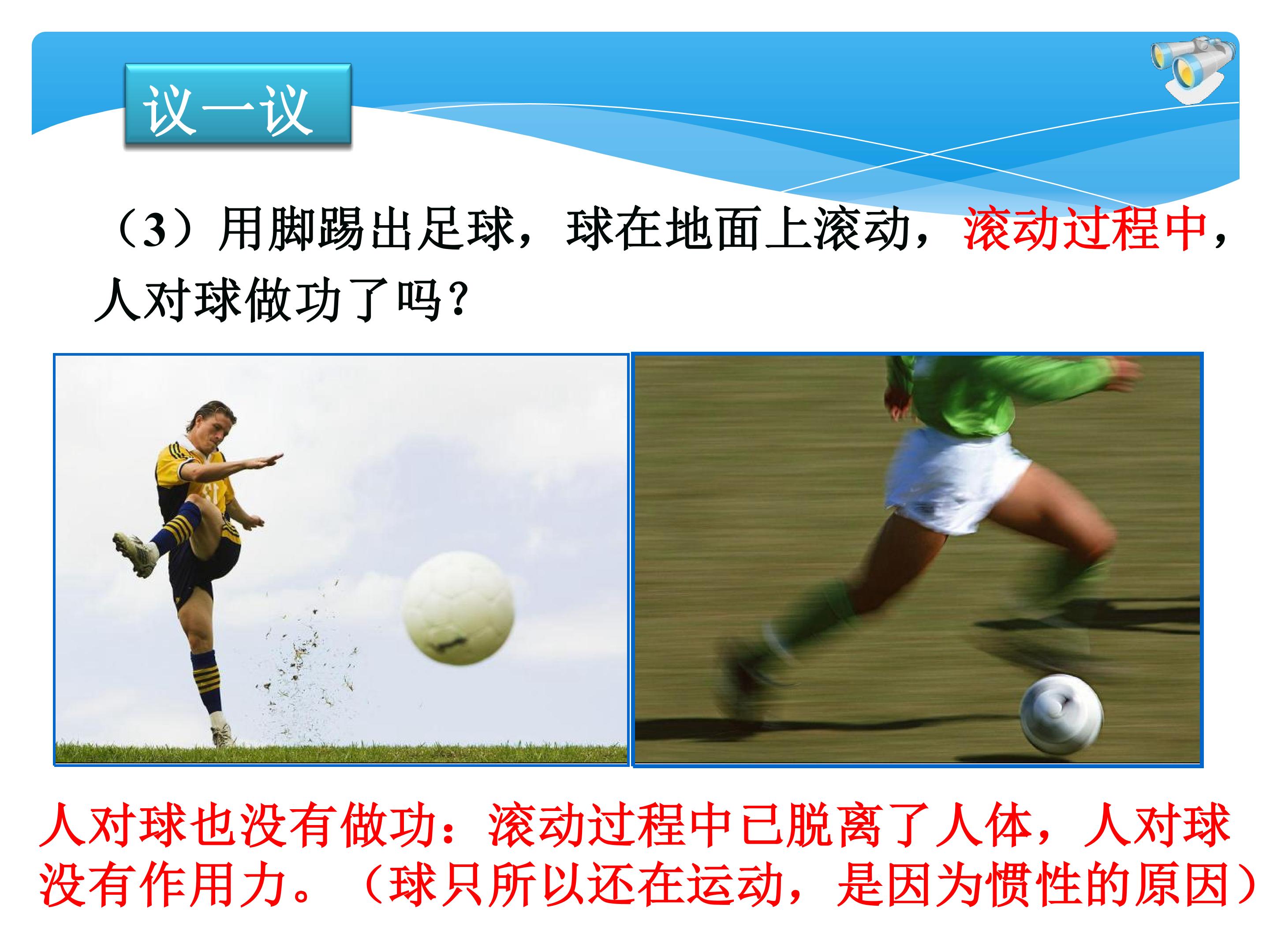 议一议

（3）用脚踢出足球，球在地面上滚动，滚动过程中，人对球做功了吗？

人对球也没有做功：滚动过程中已脱离了人体，人对球没有作用力。（球只所以还在运动，是因为惯性的原因）